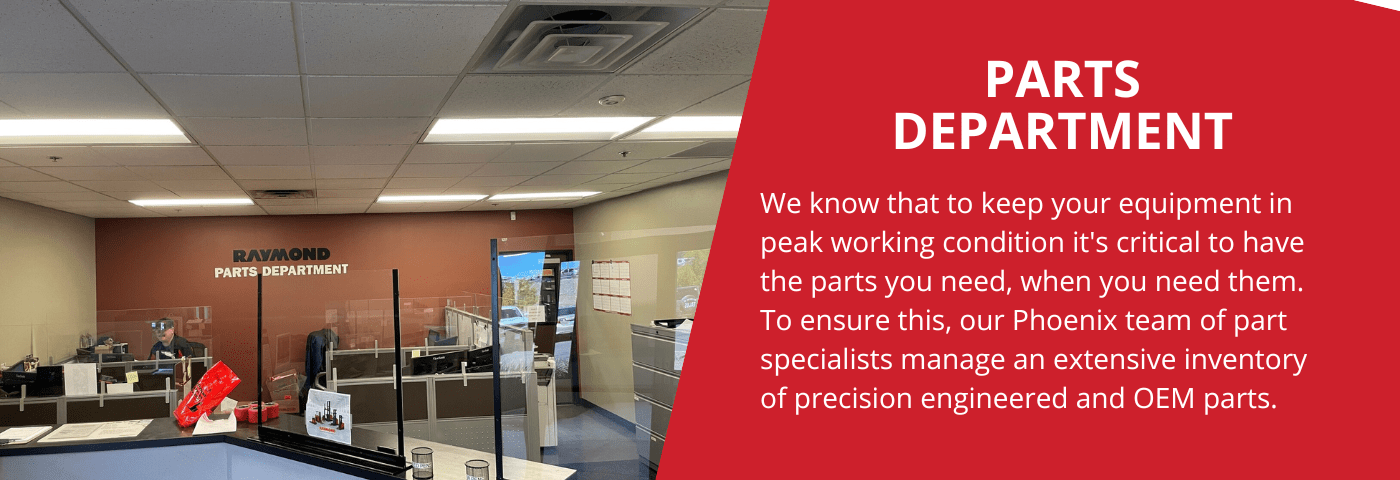 RAYMOND
PARTS DEPARTMENT

PARTS DEPARTMENT

We know that to keep your equipment in peak working condition it's critical to have the parts you need, when you need them. To ensure this, our Phoenix team of part specialists manage an extensive inventory of precision engineered and OEM parts.